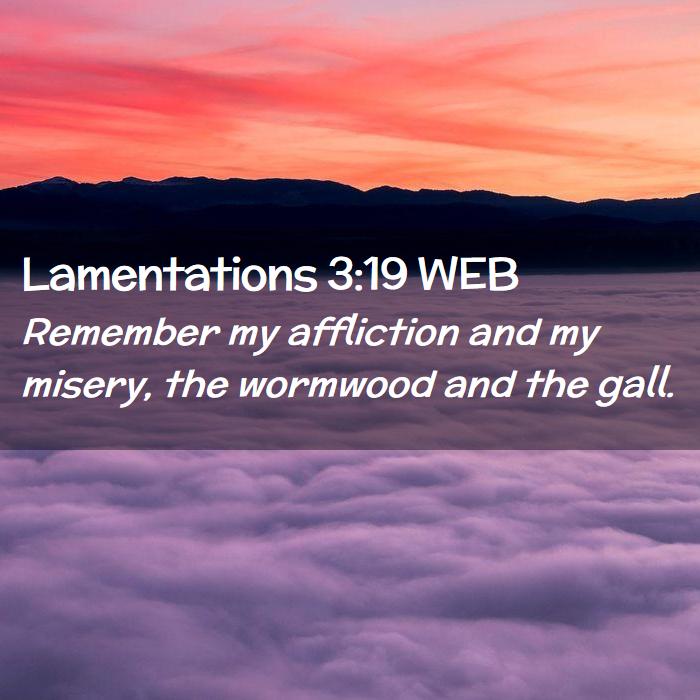 Lamentations 3:19 WEB

Remember my affliction and my misery, the wormwood and the gall.